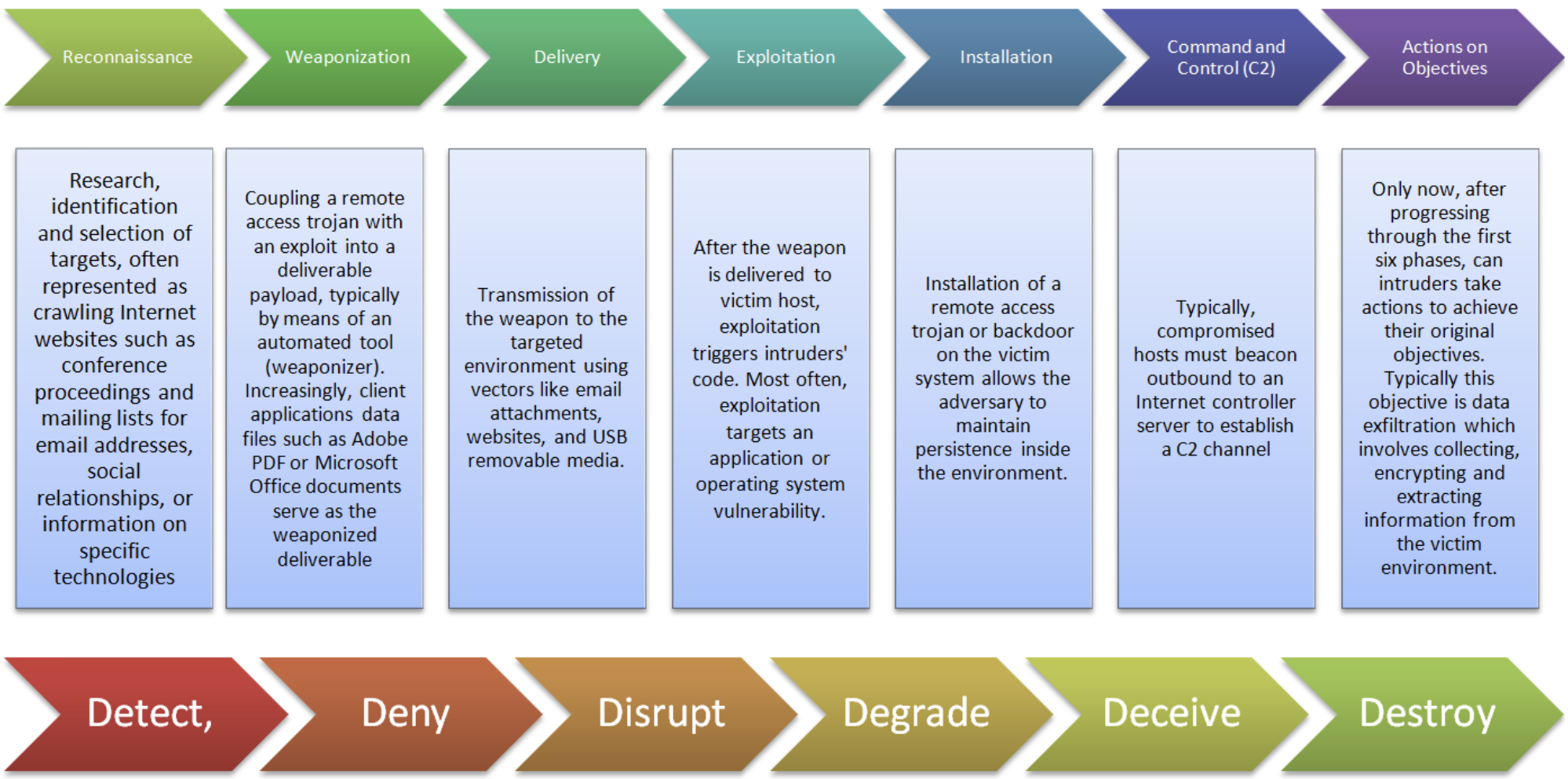 Reconnaissance

Weaponization

Delivery

Exploitation

Installation

Command and Control (C2)

Actions on Objectives

Research, identification and selection of targets, often represented as crawling Internet websites such as conference proceedings and mailing lists for email addresses, social relationships, or information on specific technologies

Coupling a remote access trojan with an exploit into a deliverable payload, typically by means of an automated tool (weaponizer). Increasingly, client applications data files such as Adobe PDF or Microsoft Office documents serve as the weaponized deliverable

Transmission of the weapon to the targeted environment using vectors like email attachments, websites, and USB removable media.

After the weapon is delivered to victim host, exploitation triggers intruders' code. Most often, exploitation targets an application or operating system vulnerability.

Installation of a remote access trojan or backdoor on the victim system allows the adversary to maintain persistence inside the environment.

Typically, compromised hosts must beacon outbound to an Internet controller server to establish a C2 channel

Only now, after progressing through the first six phases, can intruders take actions to achieve their original objectives. Typically this objective is data exfiltration which involves collecting, encrypting and extracting information from the victim environment.

Detect,

Deny

Disrupt

Degrade

Deceive

Destroy